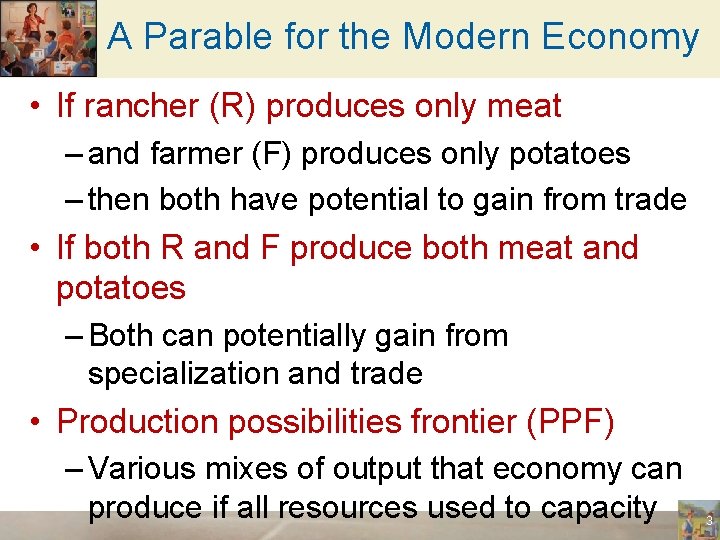 A Parable for the Modern Economy

• If rancher (R) produces only meat
– and farmer (F) produces only potatoes
– then both have potential to gain from trade

• If both R and F produce both meat and potatoes
– Both can potentially gain from specialization and trade

• Production possibilities frontier (PPF)
– Various mixes of output that economy can produce if all resources used to capacity

3